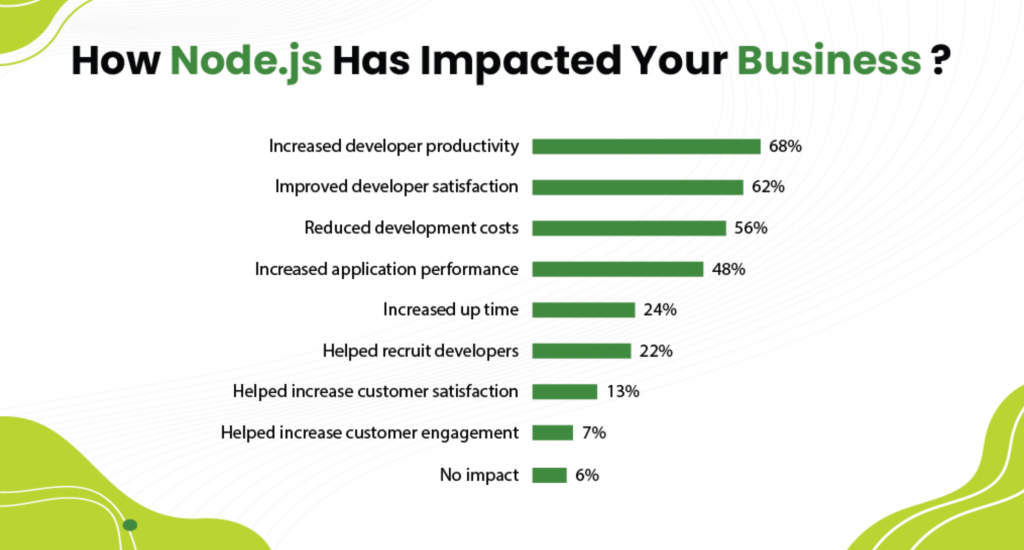 How Node.js Has Impacted Your Business ?

Increased developer productivity 68%
Improved developer satisfaction 62%
Reduced development costs 56%
Increased application performance 48%
Increased up time 24%
Helped recruit developers 22%
Helped increase customer satisfaction 13%
Helped increase customer engagement 7%
No impact 6%